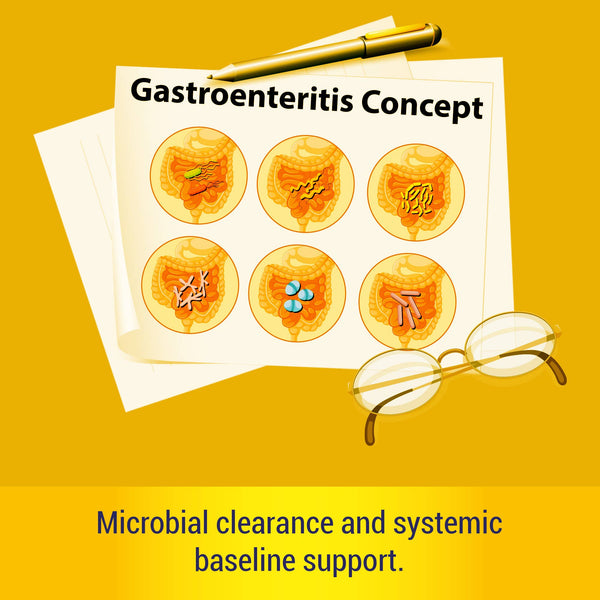 Gastroenteritis Concept

Microbial clearance and systemic baseline support.